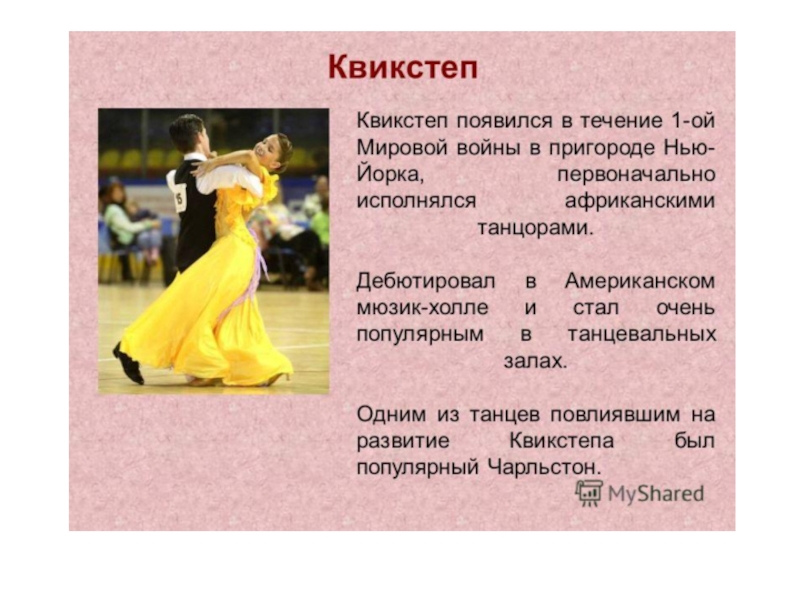 Квикстеп

Квикстеп появился в течение 1-ой Мировой войны в пригороде Нью-Йорка, первоначально исполнялся африканскими танцорами.

Дебютировал в Американском мюзик-холле и стал очень популярным в танцевальных залах.

Одним из танцев повлиявшим на развитие Квикстепа был популярный Чарльстон.

MyShared